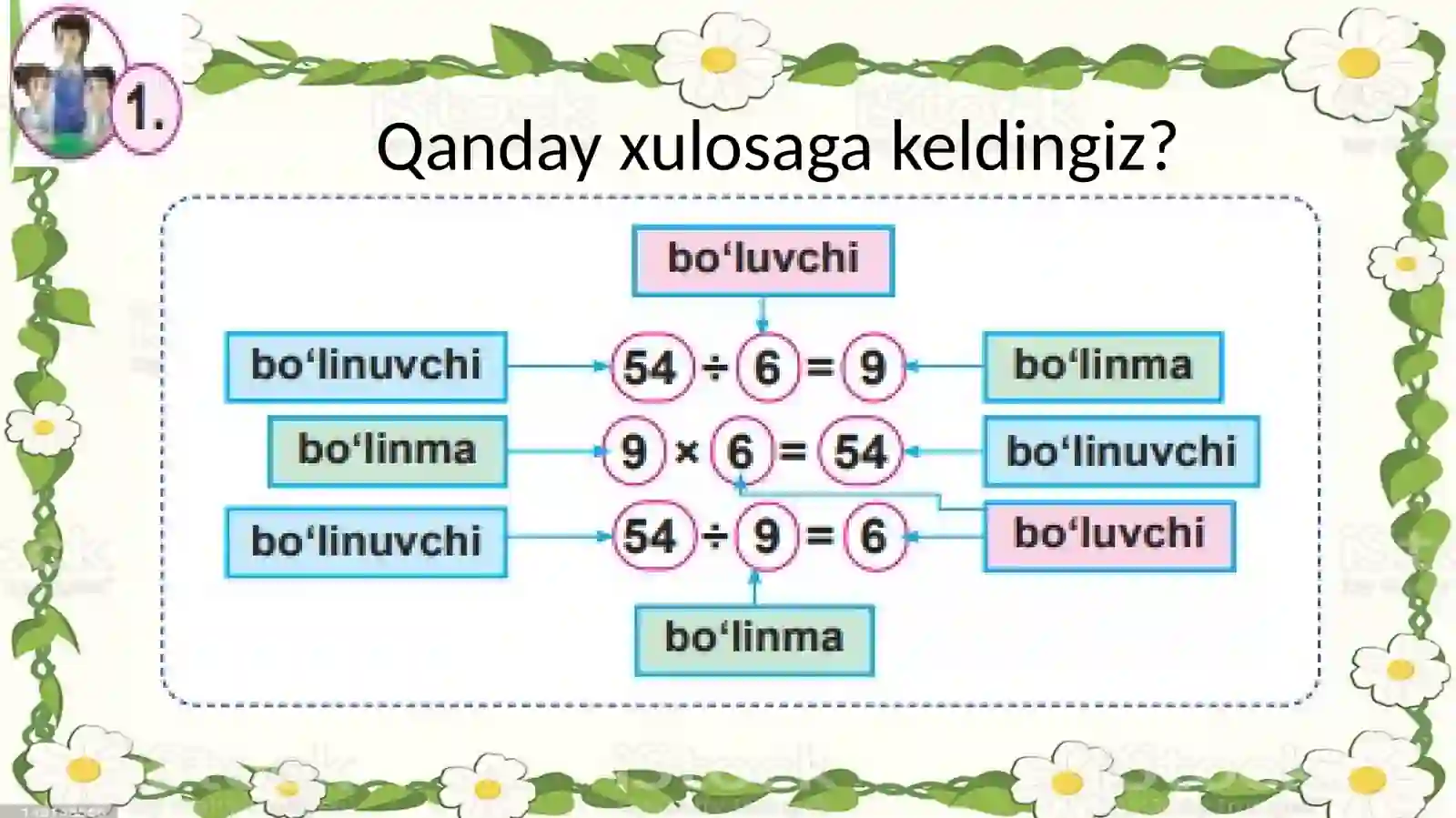 1.

Qanday xulosaga keldingiz?

bo‘luvchi

bo‘linuvchi $54 \div 6 = 9$ bo‘linma

bo‘linma $9 \times 6 = 54$ bo‘linuvchi

bo‘linuvchi $54 \div 9 = 6$ bo‘luvchi

bo‘linma